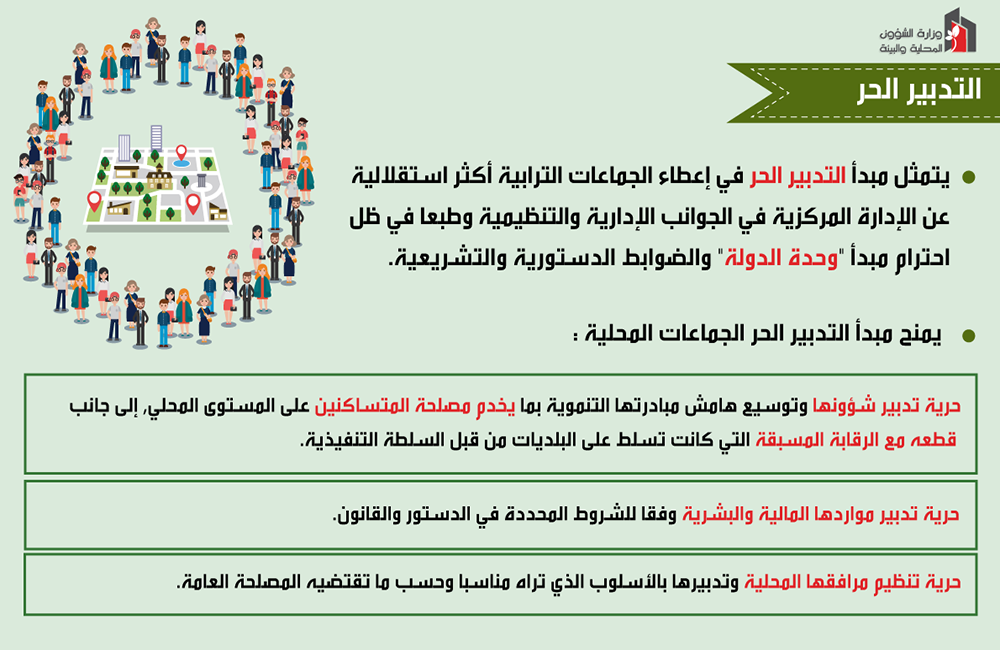 وزارة الشؤون المحلية والبيئة

التدبير الحر

يتمثل مبدأ التدبير الحر في إعطاء الجماعات الترابية أكثر استقلالية عن الإدارة المركزية في الجوانب الإدارية والتنظيمية وطبعا في ظل احترام مبدأ "وحدة الدولة" والضوابط الدستورية والتشريعية.

يمنح مبدأ التدبير الحر الجماعات المحلية :

حرية تدبير شؤونها وتوسيع هامش مبادرتها التنموية بما يخدم مصلحة المتساكنين على المستوى المحلي، إلى جانب قطعه مع الرقابة المسبقة التي كانت تسلط على البلديات من قبل السلطة التنفيذية.

حرية تدبير مواردها المالية والبشرية وفقا للشروط المحددة في الدستور والقانون.

حرية تنظيم مرافقها المحلية وتدبيرها بالأسلوب الذي تراه مناسبا وحسب ما تقتضيه المصلحة العامة.